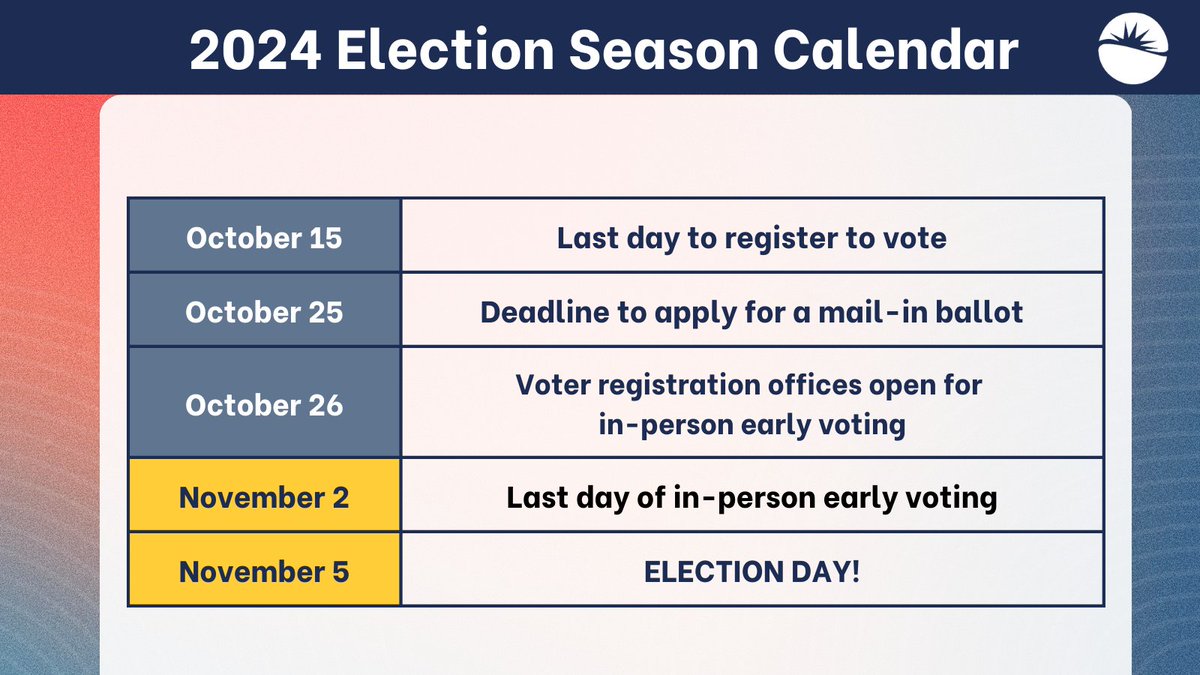 2024 Election Season Calendar

| October 15 | Last day to register to vote |
|---|---|
| October 25 | Deadline to apply for a mail-in ballot |
| October 26 | Voter registration offices open for in-person early voting |
| November 2 | Last day of in-person early voting |
| November 5 | ELECTION DAY! |